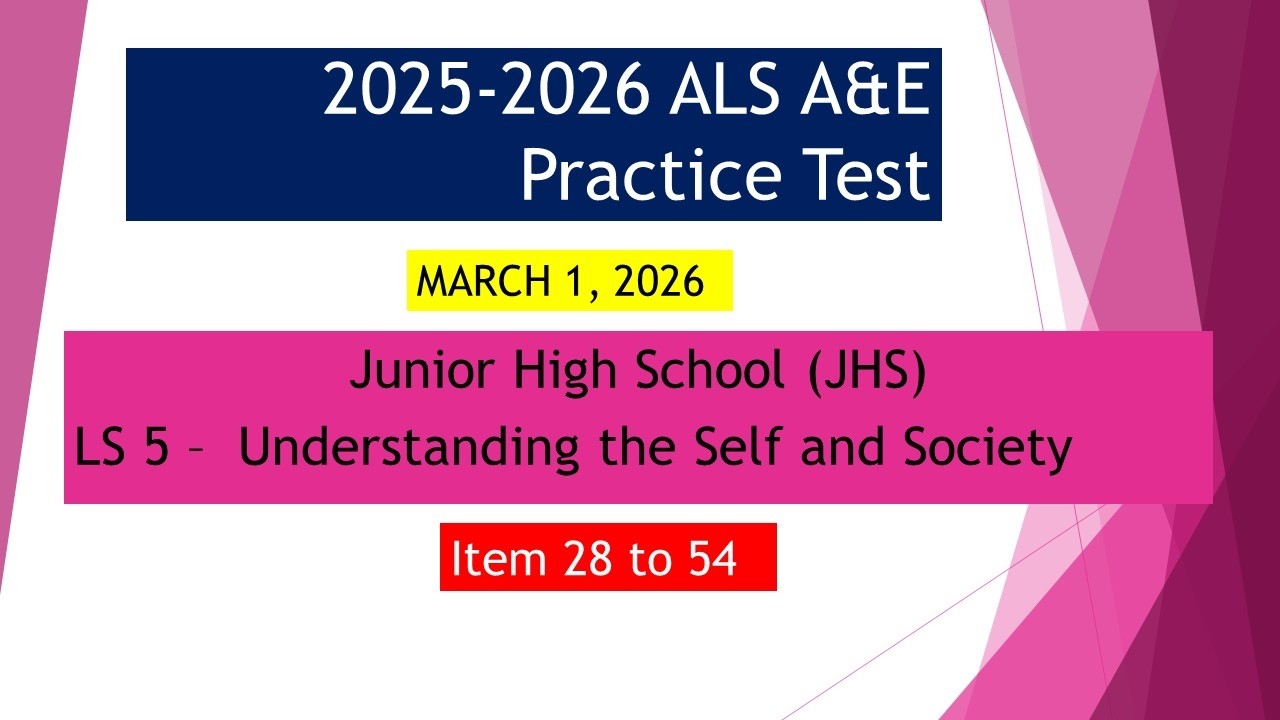 2025-2026 ALS A&E Practice Test

MARCH 1, 2026

Junior High School (JHS)
LS 5 – Understanding the Self and Society

Item 28 to 54